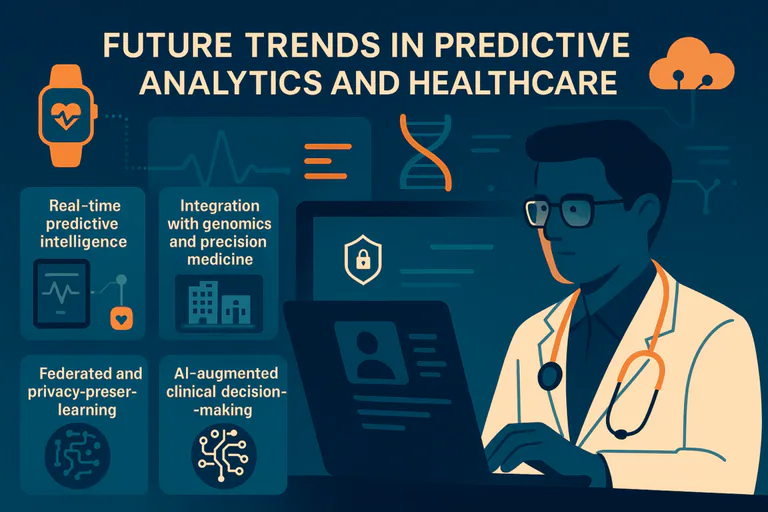 FUTURE TRENDS IN PREDICTIVE ANALYTICS AND HEALTHCARE

Real-time predictive intelligence

Integration with genomics and precision medicine

Federated and privacy-preser-learning

AI-augmented clinical decision--making